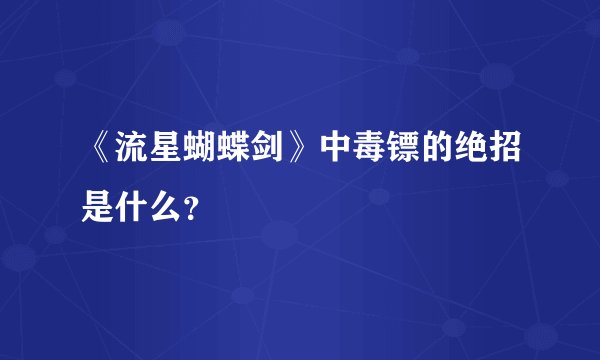 《流星蝴蝶剑》中毒镖的绝招是什么?